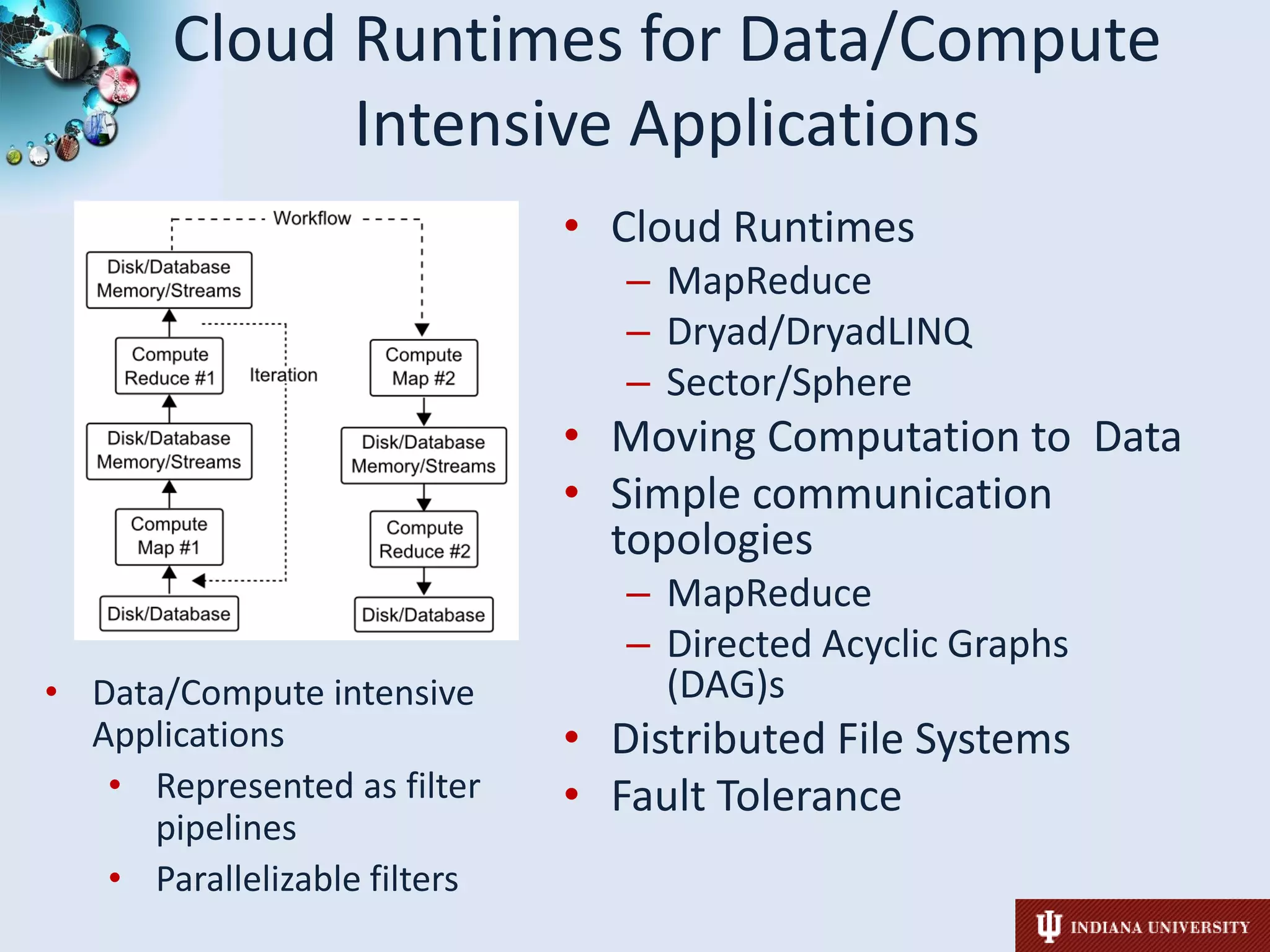 Cloud Runtimes for Data/Compute Intensive Applications

Workflow

Disk/Database Memory/Streams

Compute Reduce #1

Iteration

Disk/Database Memory/Streams

Compute Map #1

Disk/Database

Compute Map #2

Disk/Database Memory/Streams

Compute Reduce #2

Disk/Database

• Data/Compute intensive Applications
  • Represented as filter pipelines
  • Parallelizable filters

• Cloud Runtimes
  – MapReduce
  – Dryad/DryadLINQ
  – Sector/Sphere
• Moving Computation to Data
• Simple communication topologies
  – MapReduce
  – Directed Acyclic Graphs (DAG)s
• Distributed File Systems
• Fault Tolerance

INDIANA UNIVERSITY